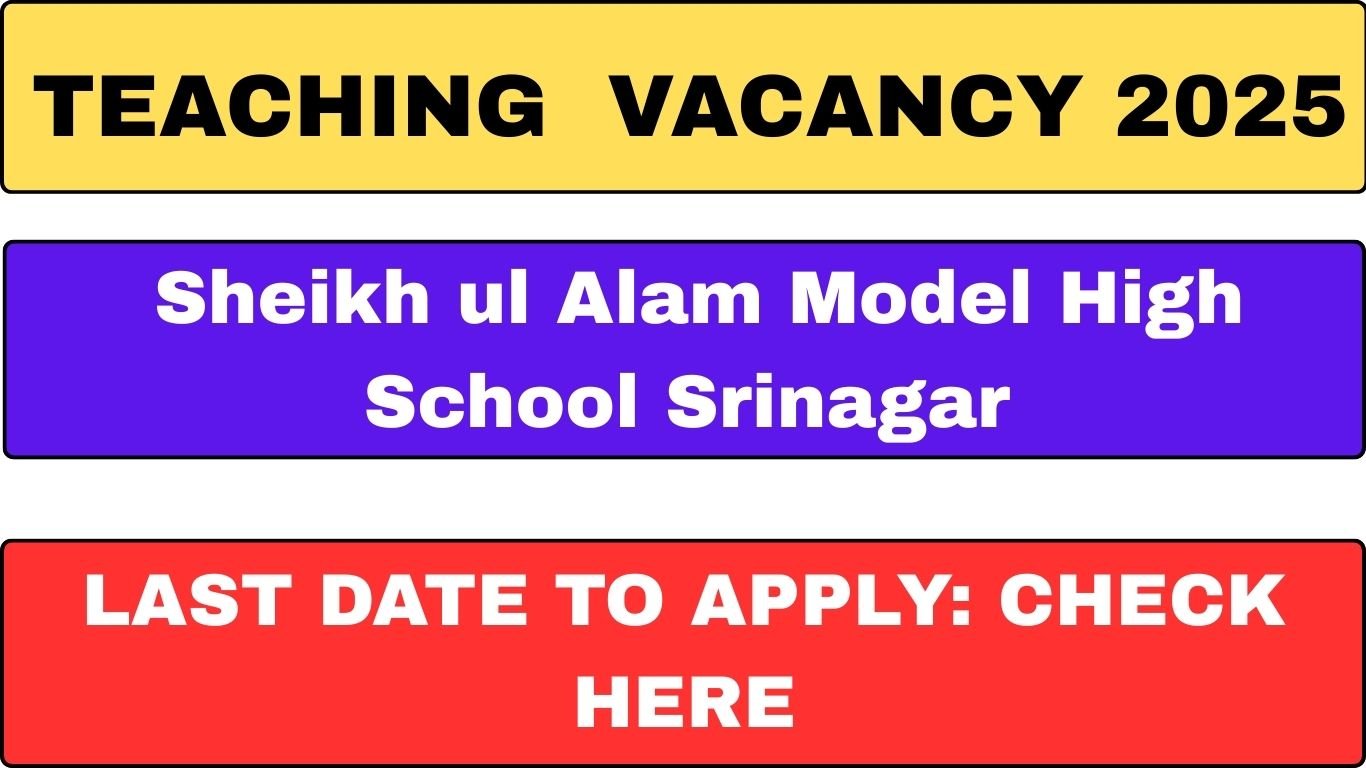 TEACHING VACANCY 2025

Sheikh ul Alam Model High School Srinagar

LAST DATE TO APPLY: CHECK HERE